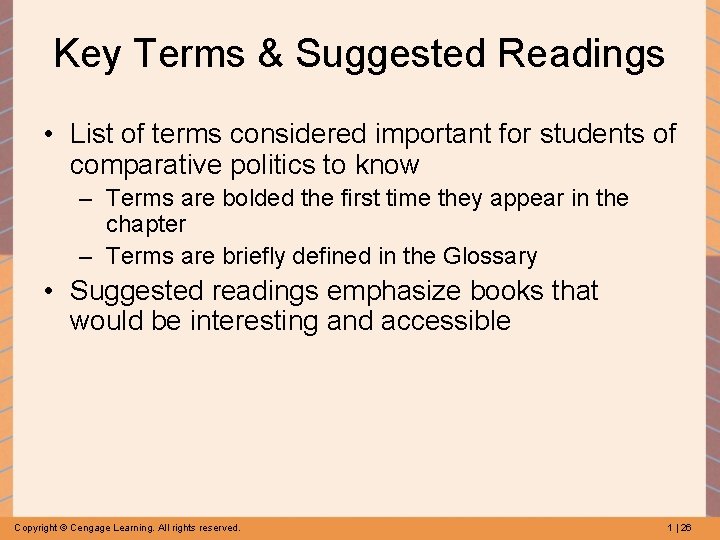 Key Terms & Suggested Readings

• List of terms considered important for students of comparative politics to know
– Terms are bolded the first time they appear in the chapter
– Terms are briefly defined in the Glossary
• Suggested readings emphasize books that would be interesting and accessible

Copyright © Cengage Learning. All rights reserved.

1 | 26